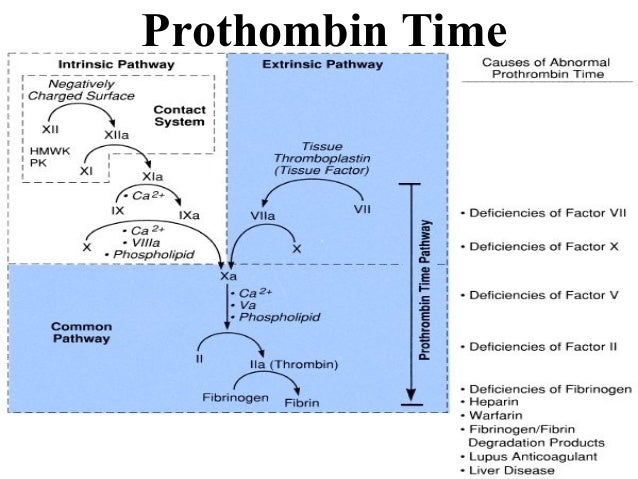 Prothombin Time

Intrinsic Pathway

Negatively Charged Surface

Contact System

XII

XIIa

HMWK
PK

XI

XIa

• $Ca^{2+}$

IX

IXa

• $Ca^{2+}$
• VIIIa
• Phospholipid

X

Extrinsic Pathway

Tissue Thromboplastin (Tissue Factor)

VIIa

VII

X

Xa

• $Ca^{2+}$
• Va
• Phospholipid

Common Pathway

II

IIa (Thrombin)

Fibrinogen

Fibrin

Prothrombin Time Pathway

Causes of Abnormal Prothrombin Time

• Deficiencies of Factor VII
• Deficiencies of Factor X
• Deficiencies of Factor V
• Deficiencies of Factor II
• Deficiencies of Fibrinogen
• Heparin
• Warfarin
• Fibrinogen/Fibrin Degradation Products
• Lupus Anticoagulant
• Liver Disease